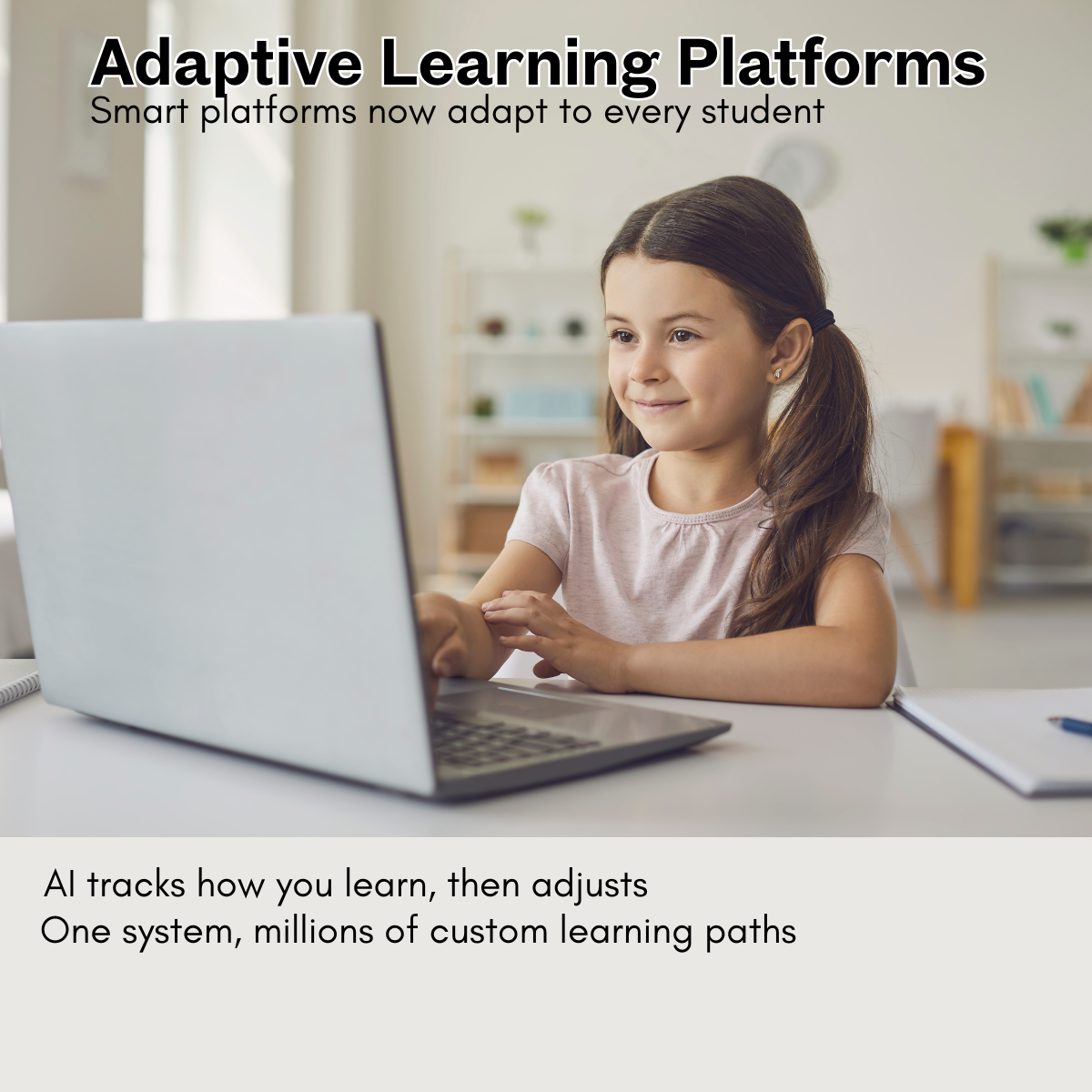 Adaptive Learning Platforms
Smart platforms now adapt to every student

AI tracks how you learn, then adjusts
One system, millions of custom learning paths